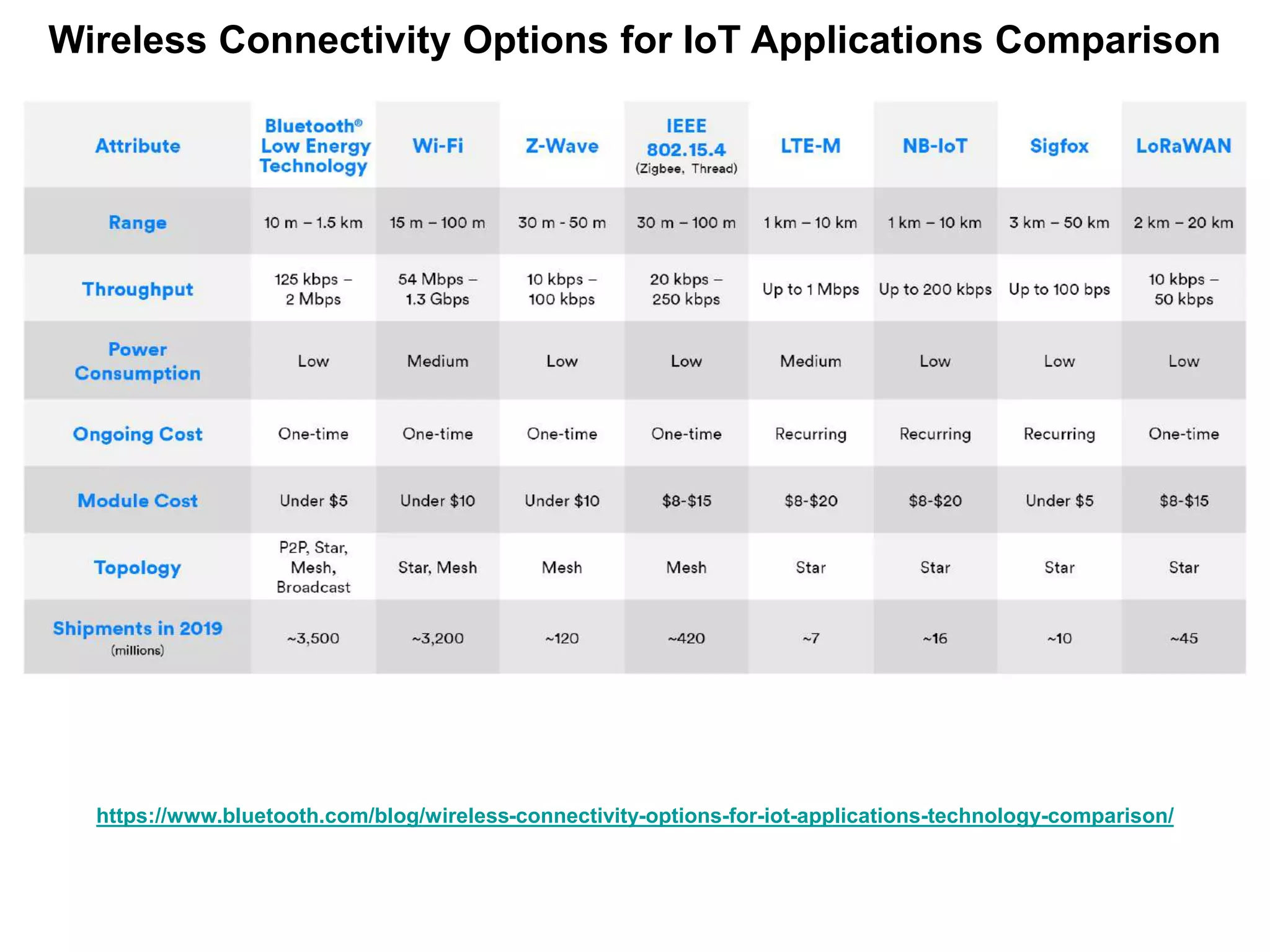 Wireless Connectivity Options for IoT Applications Comparison

| Attribute | Bluetooth® Low Energy Technology | Wi-Fi | Z-Wave | IEEE 802.15.4 (Zigbee, Thread) | LTE-M | NB-IoT | Sigfox | LoRaWAN |
|---|---|---|---|---|---|---|---|---|
| Range | 10 m – 1.5 km | 15 m – 100 m | 30 m - 50 m | 30 m – 100 m | 1 km – 10 km | 1 km – 10 km | 3 km – 50 km | 2 km – 20 km |
| Throughput | 125 kbps – 2 Mbps | 54 Mbps – 1.3 Gbps | 10 kbps – 100 kbps | 20 kbps – 250 kbps | Up to 1 Mbps | Up to 200 kbps | Up to 100 bps | 10 kbps – 50 kbps |
| Power Consumption | Low | Medium | Low | Low | Medium | Low | Low | Low |
| Ongoing Cost | One-time | One-time | One-time | One-time | Recurring | Recurring | Recurring | One-time |
| Module Cost | Under $5 | Under $10 | Under $10 | $8-$15 | $8-$20 | $8-$20 | Under $5 | $8-$15 |
| Topology | P2P, Star, Mesh, Broadcast | Star, Mesh | Mesh | Mesh | Star | Star | Star | Star |
| Shipments in 2019 (millions) | ~3,500 | ~3,200 | ~120 | ~420 | ~7 | ~16 | ~10 | ~45 |

https://www.bluetooth.com/blog/wireless-connectivity-options-for-iot-applications-technology-comparison/